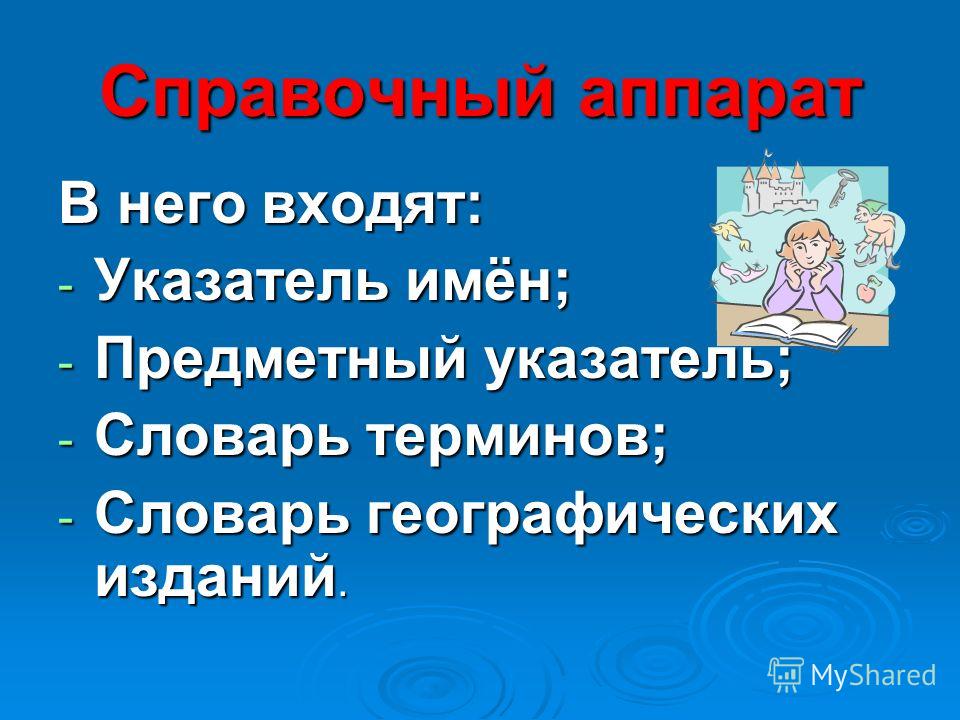 Справочный аппарат

В него входят:

- Указатель имён;
- Предметный указатель;
- Словарь терминов;
- Словарь географических изданий.

MyShared